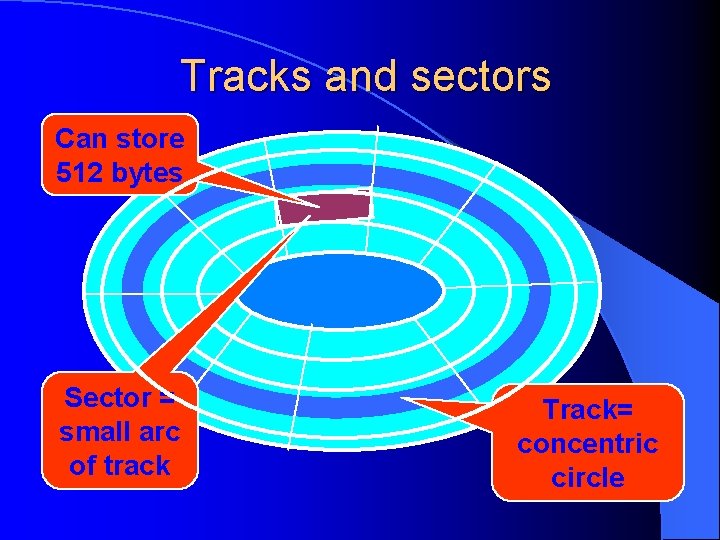 Tracks and sectors

Can store 512 bytes

Sector = small arc of track

Track= concentric circle